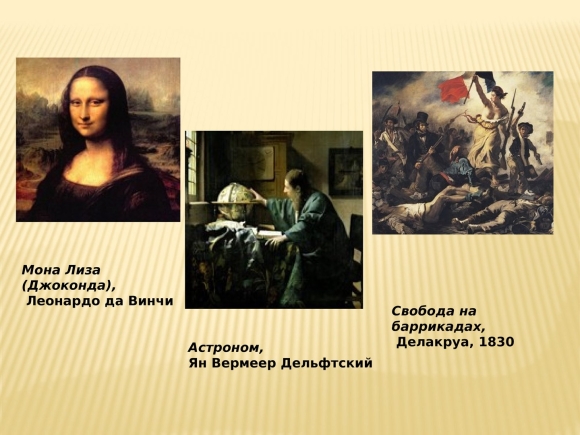 Мона Лиза
(Джоконда),
Леонардо да Винчи

Астроном,
Ян Вермеер Дельфтский

Свобода на
баррикадах,
Делакруа, 1830